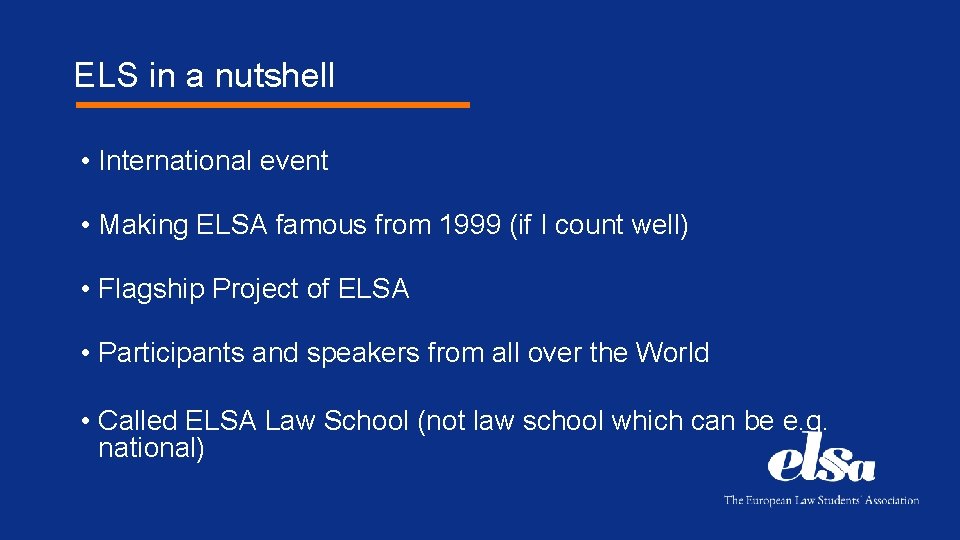 ELS in a nutshell

• International event

• Making ELSA famous from 1999 (if I count well)

• Flagship Project of ELSA

• Participants and speakers from all over the World

• Called ELSA Law School (not law school which can be e.g. national)

elsa

The European Law Students' Association